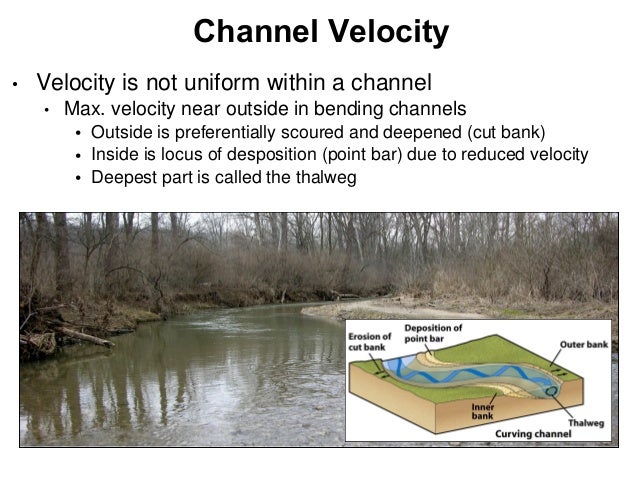 Channel Velocity

• Velocity is not uniform within a channel
  • Max. velocity near outside in bending channels
    • Outside is preferentially scoured and deepened (cut bank)
    • Inside is locus of desposition (point bar) due to reduced velocity
    • Deepest part is called the thalweg

Erosion of cut bank
Deposition of point bar
Outer bank
Inner bank
Thalweg
Curving channel